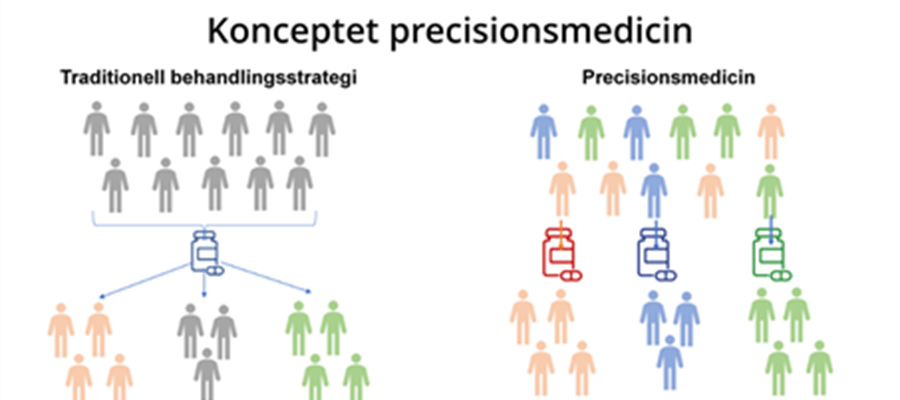 Konceptet precisionsmedicin

Traditionell behandlingsstrategi

Precisionsmedicin